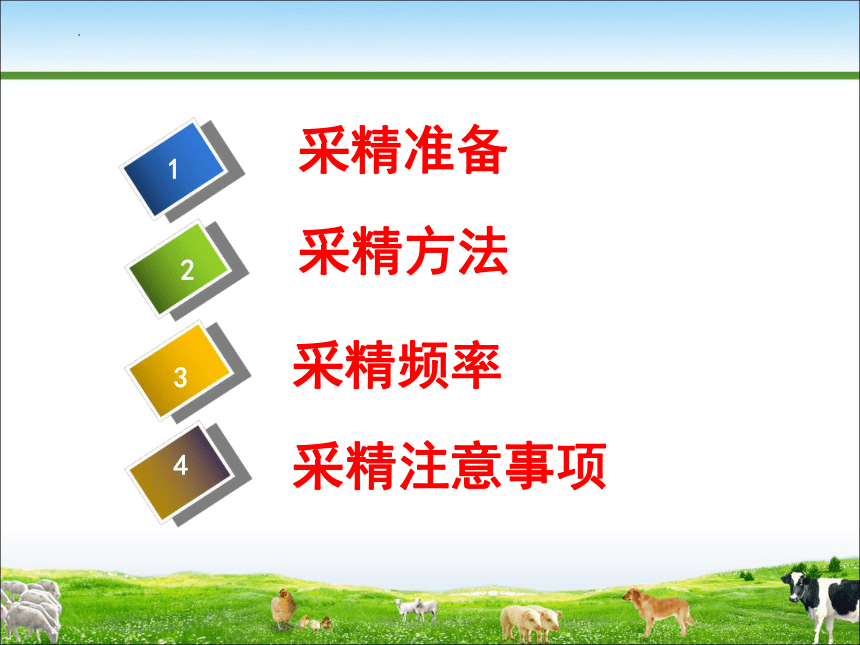 1
采精准备

2
采精方法

3
采精频率

4
采精注意事项